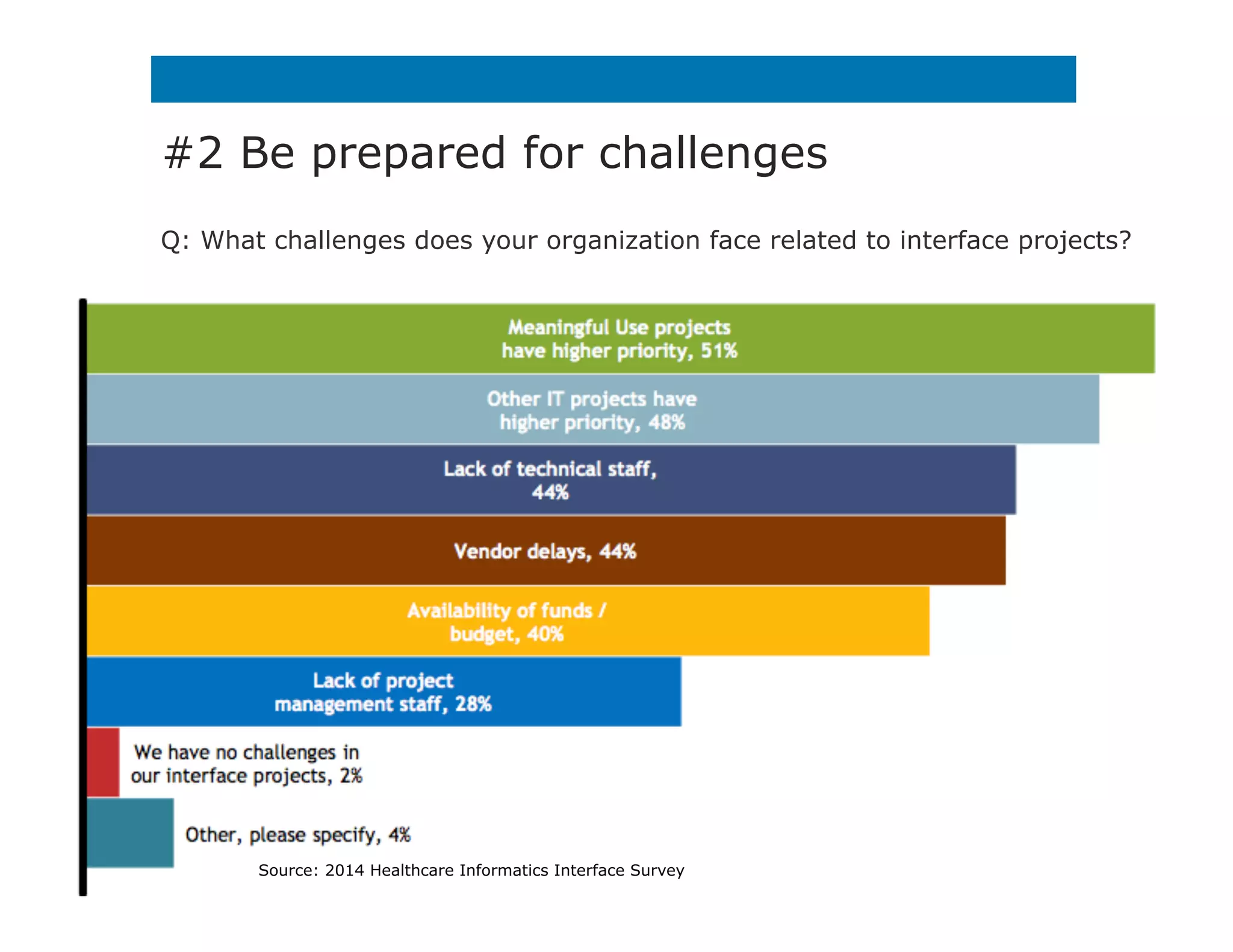 #2 Be prepared for challenges

Q: What challenges does your organization face related to interface projects?

Meaningful Use projects have higher priority, 51%

Other IT projects have higher priority, 48%

Lack of technical staff, 44%

Vendor delays, 44%

Availability of funds / budget, 40%

Lack of project management staff, 28%

We have no challenges in our interface projects, 2%

Other, please specify, 4%

Source: 2014 Healthcare Informatics Interface Survey